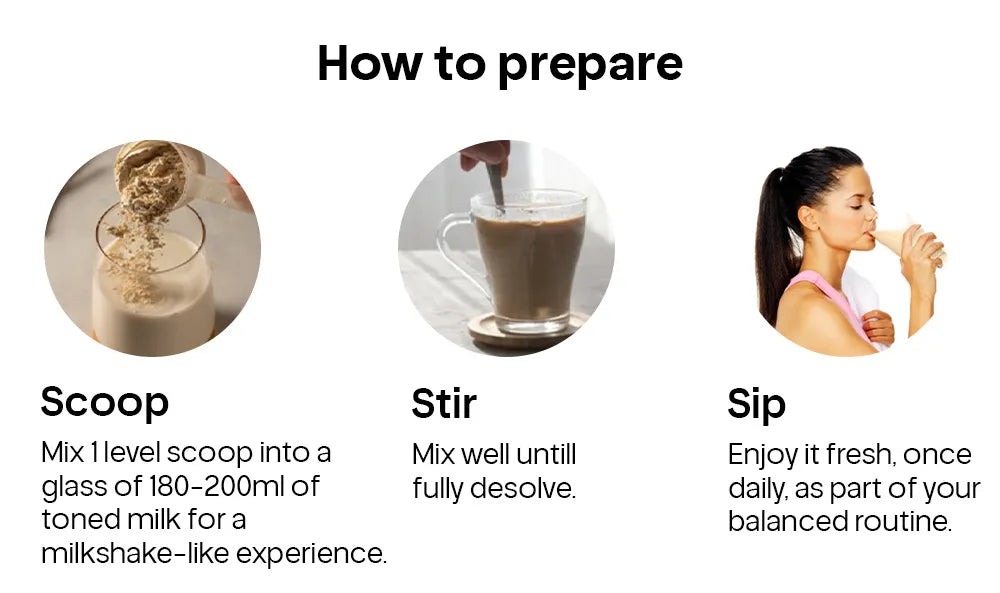 How to prepare

Scoop
Mix 1 level scoop into a glass of 180-200ml of toned milk for a milkshake-like experience.

Stir
Mix well untill fully desolve.

Sip
Enjoy it fresh, once daily, as part of your balanced routine.